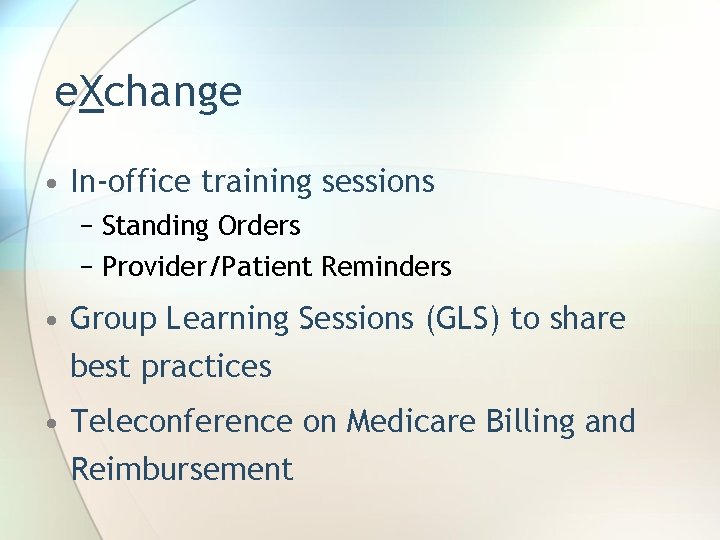 eXchange

• In-office training sessions
– Standing Orders
– Provider/Patient Reminders

• Group Learning Sessions (GLS) to share best practices

• Teleconference on Medicare Billing and Reimbursement